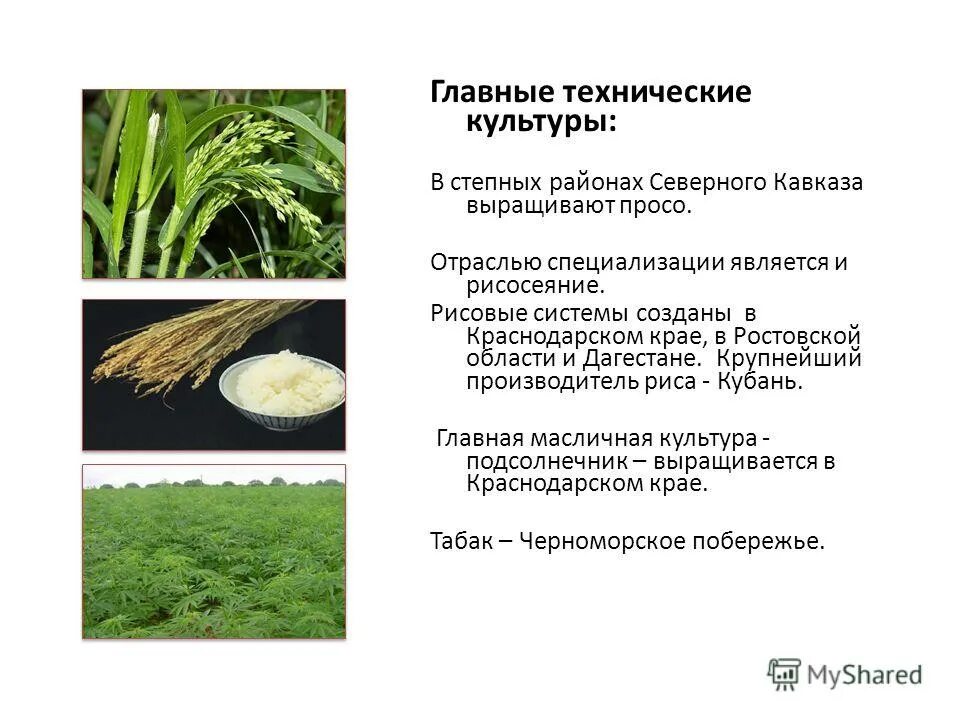 Главные технические культуры:

В степных районах Северного Кавказа выращивают просо.

Отраслью специализации является и рисосеяние.

Рисовые системы созданы в Краснодарском крае, в Ростовской области и Дагестане. Крупнейший производитель риса - Кубань.

Главная масличная культура - подсолнечник – выращивается в Краснодарском крае.

Табак – Черноморское побережье.

MyShared